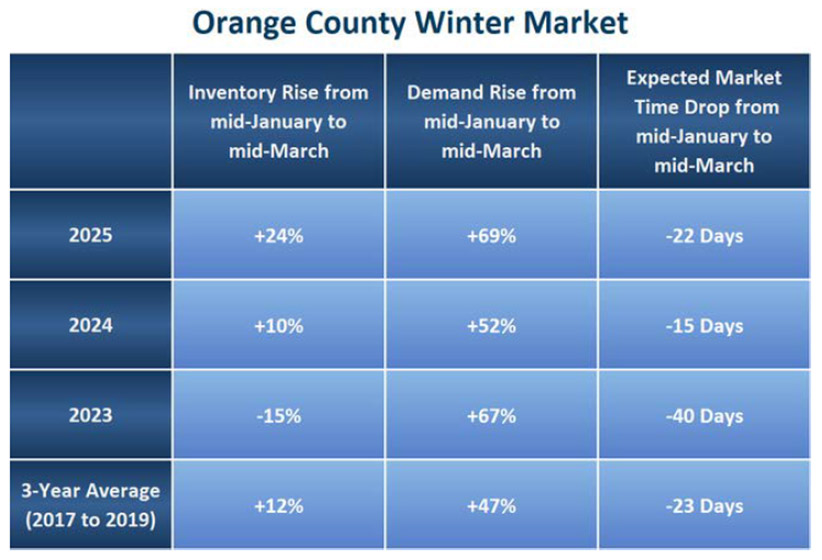 Orange County Winter Market

| | Inventory Rise from mid-January to mid-March | Demand Rise from mid-January to mid-March | Expected Market Time Drop from mid-January to mid-March |
|---|---|---|---|
| 2025 | +24% | +69% | -22 Days |
| 2024 | +10% | +52% | -15 Days |
| 2023 | -15% | +67% | -40 Days |
| 3-Year Average (2017 to 2019) | +12% | +47% | -23 Days |